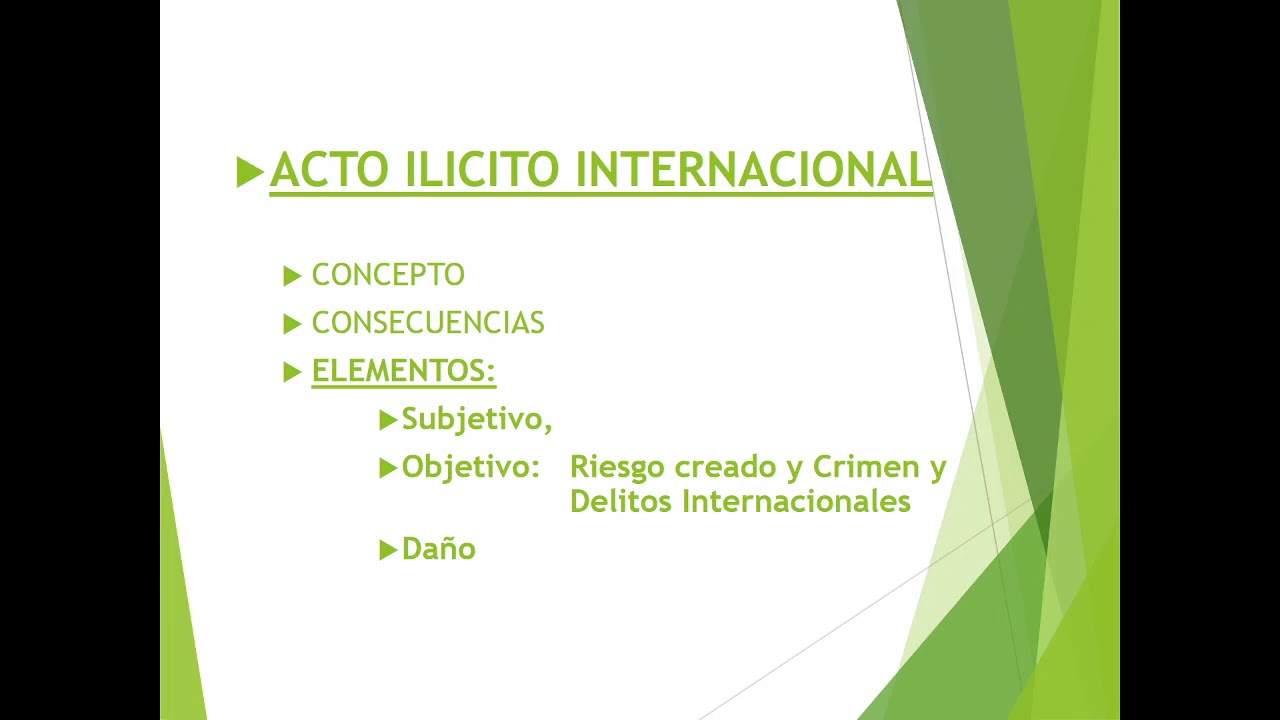 ACTO ILICITO INTERNACIONAL

CONCEPTO

CONSECUENCIAS

ELEMENTOS:

Subjetivo,

Objetivo: Riesgo creado y Crimen y Delitos Internacionales

Daño